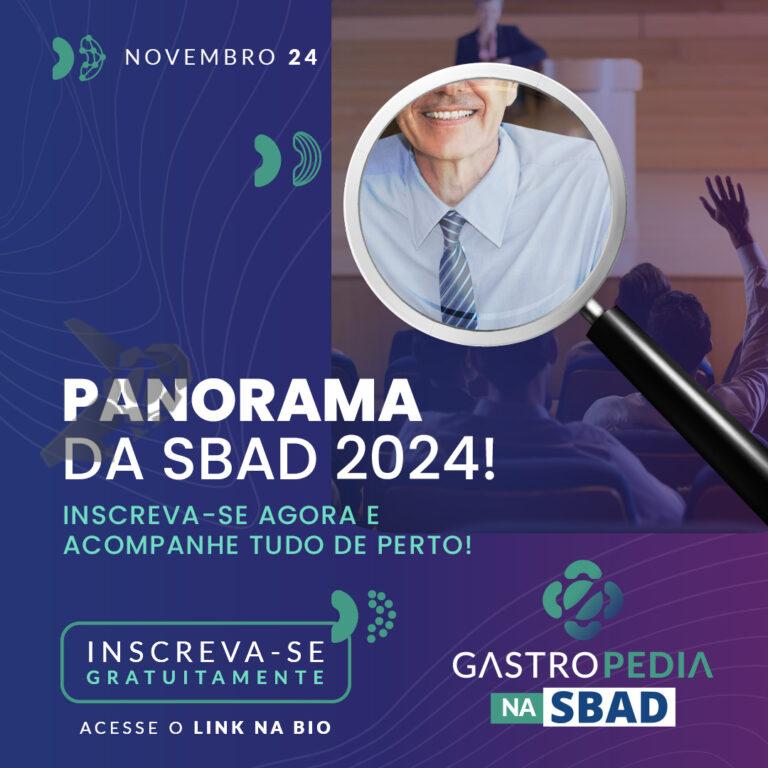 NOVEMBRO 24

PANORAMA DA SBAD 2024!

INSCREVA-SE AGORA E ACOMPANHE TUDO DE PERTO!

INSCREVA-SE GRATUITAMENTE

ACESSE O LINK NA BIO

GASTROPEDIA NA SBAD